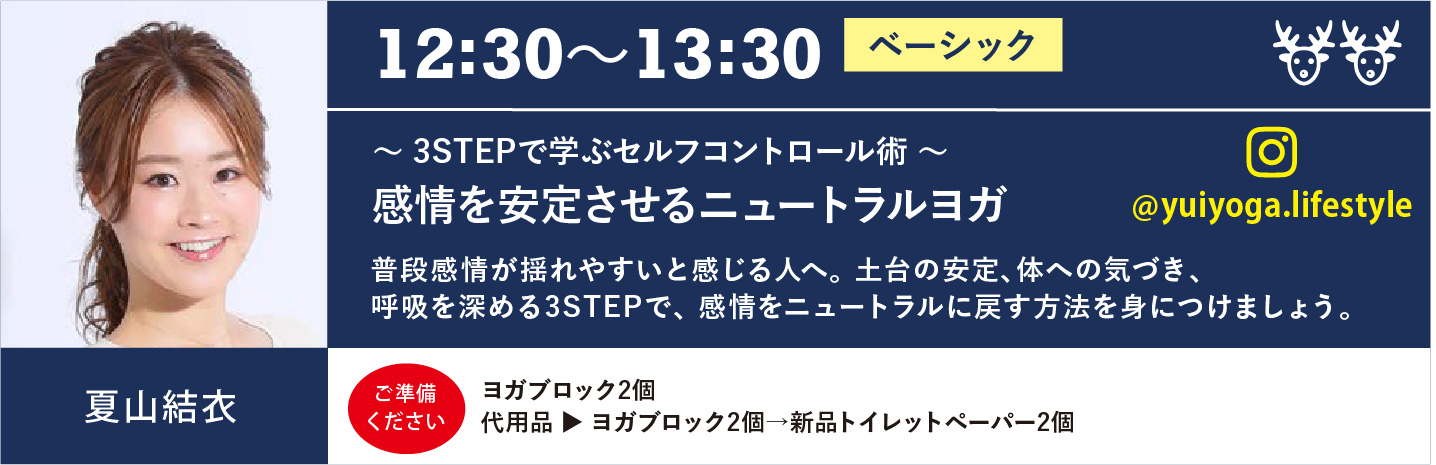 12:30～13:30 ベーシック

～ 3STEPで学ぶセルフコントロール術 ～
感情を安定させるニュートラルヨガ

@yuiyoga.lifestyle

普段感情が揺れやすいと感じる人へ。土台の安定、体への気づき、呼吸を深める3STEPで、感情をニュートラルに戻す方法を身につけましょう。

夏山結衣

ご準備ください

ヨガブロック2個
代用品 ▶ ヨガブロック2個→新品トイレットペーパー2個